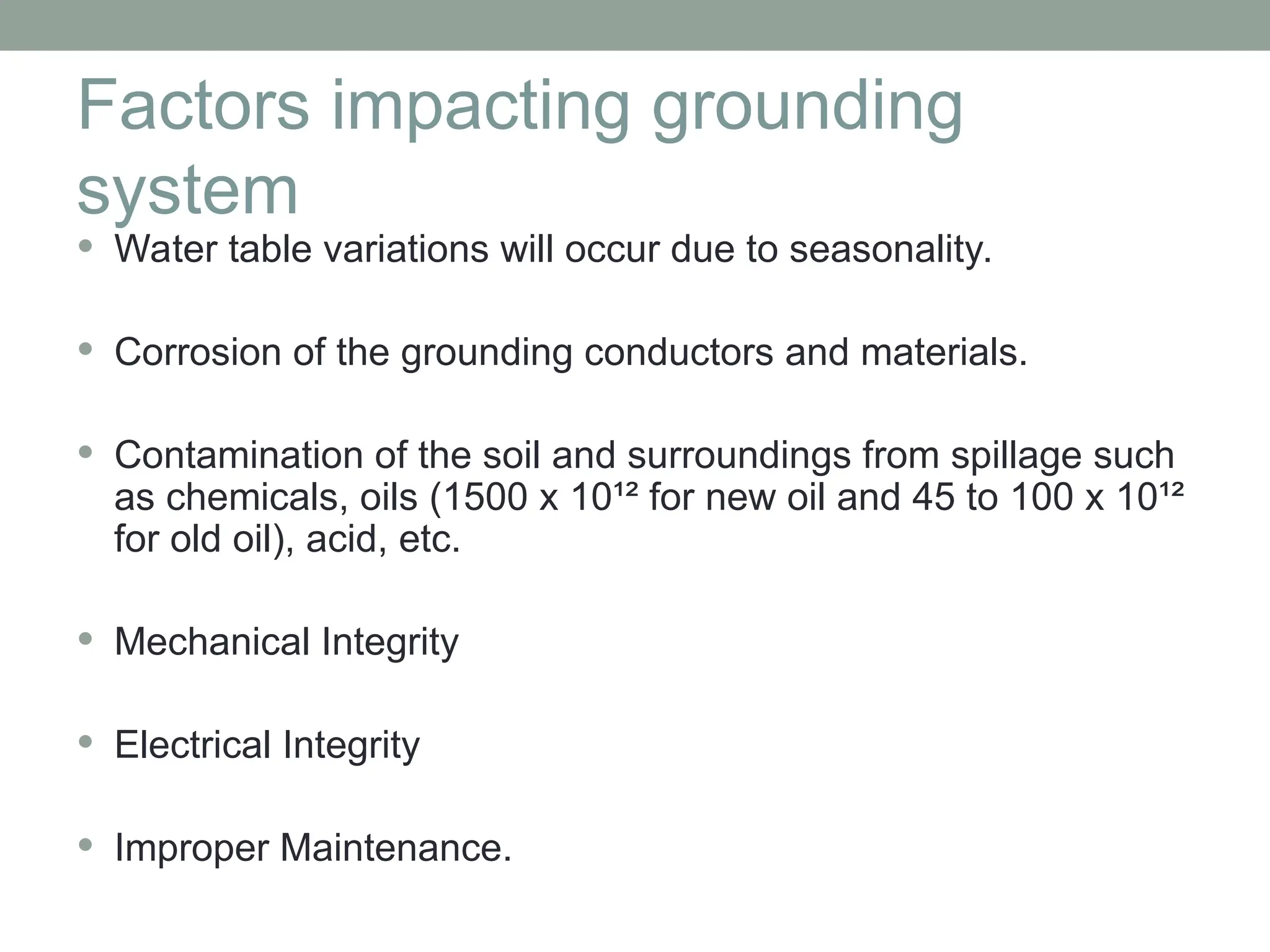 Factors impacting grounding system

• Water table variations will occur due to seasonality.

• Corrosion of the grounding conductors and materials.

• Contamination of the soil and surroundings from spillage such as chemicals, oils ($1500 \times 10^{12}$ for new oil and 45 to $100 \times 10^{12}$ for old oil), acid, etc.

• Mechanical Integrity

• Electrical Integrity

• Improper Maintenance.